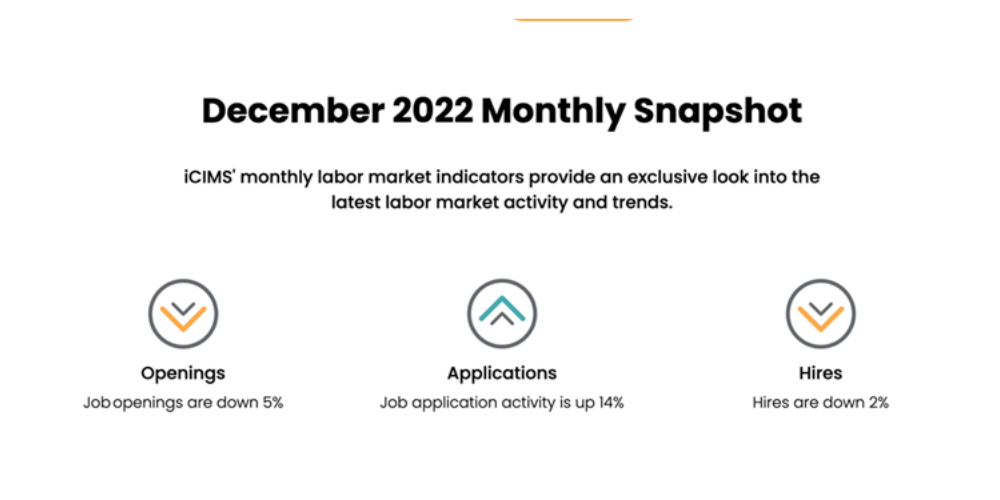 December 2022 Monthly Snapshot

iCIMS' monthly labor market indicators provide an exclusive look into the latest labor market activity and trends.

Openings
Job openings are down 5%

Applications
Job application activity is up 14%

Hires
Hires are down 2%